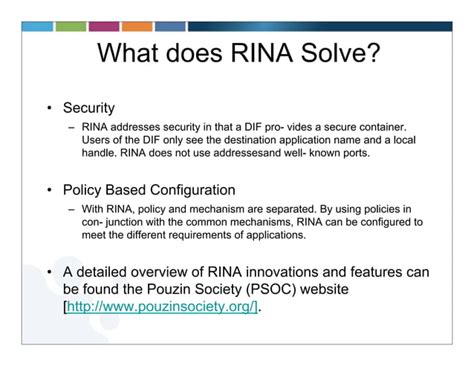 What does RINA Solve?

• Security
– RINA addresses security in that a DIF pro- vides a secure container. Users of the DIF only see the destination application name and a local handle. RINA does not use addressesand well- known ports.

• Policy Based Configuration
– With RINA, policy and mechanism are separated. By using policies in con- junction with the common mechanisms, RINA can be configured to meet the different requirements of applications.

• A detailed overview of RINA innovations and features can be found the Pouzin Society (PSOC) website [http://www.pouzinsociety.org/].